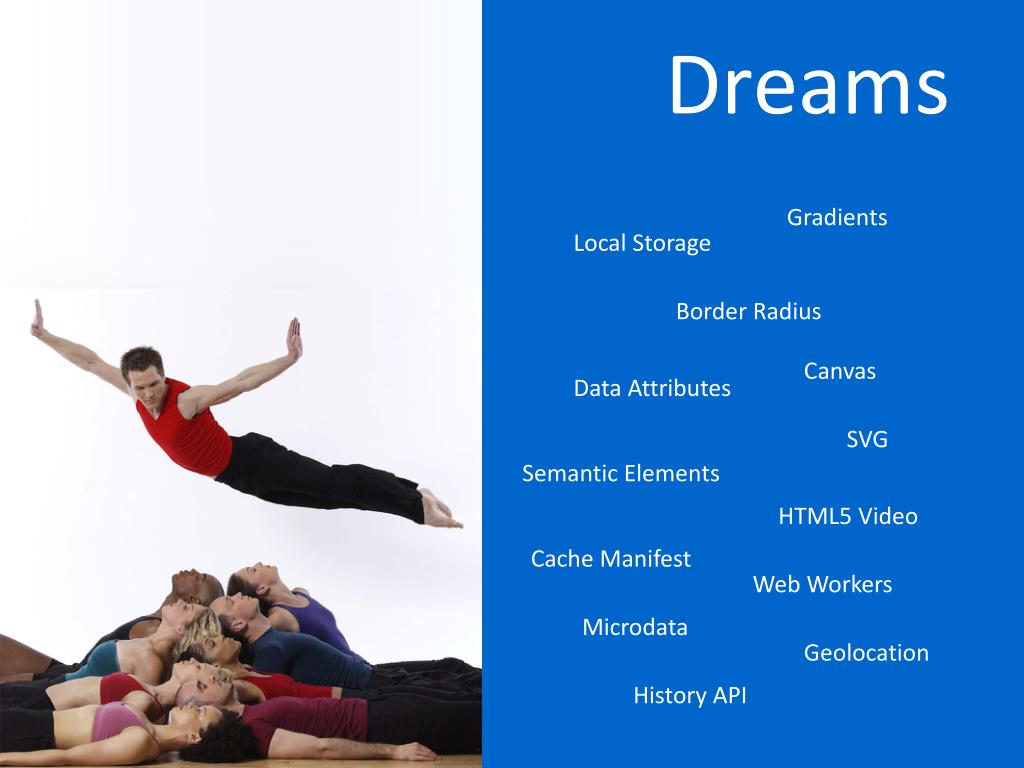 Dreams

Gradients

Local Storage

Border Radius

Canvas

Data Attributes

SVG

Semantic Elements

HTML5 Video

Cache Manifest

Web Workers

Microdata

Geolocation

History API